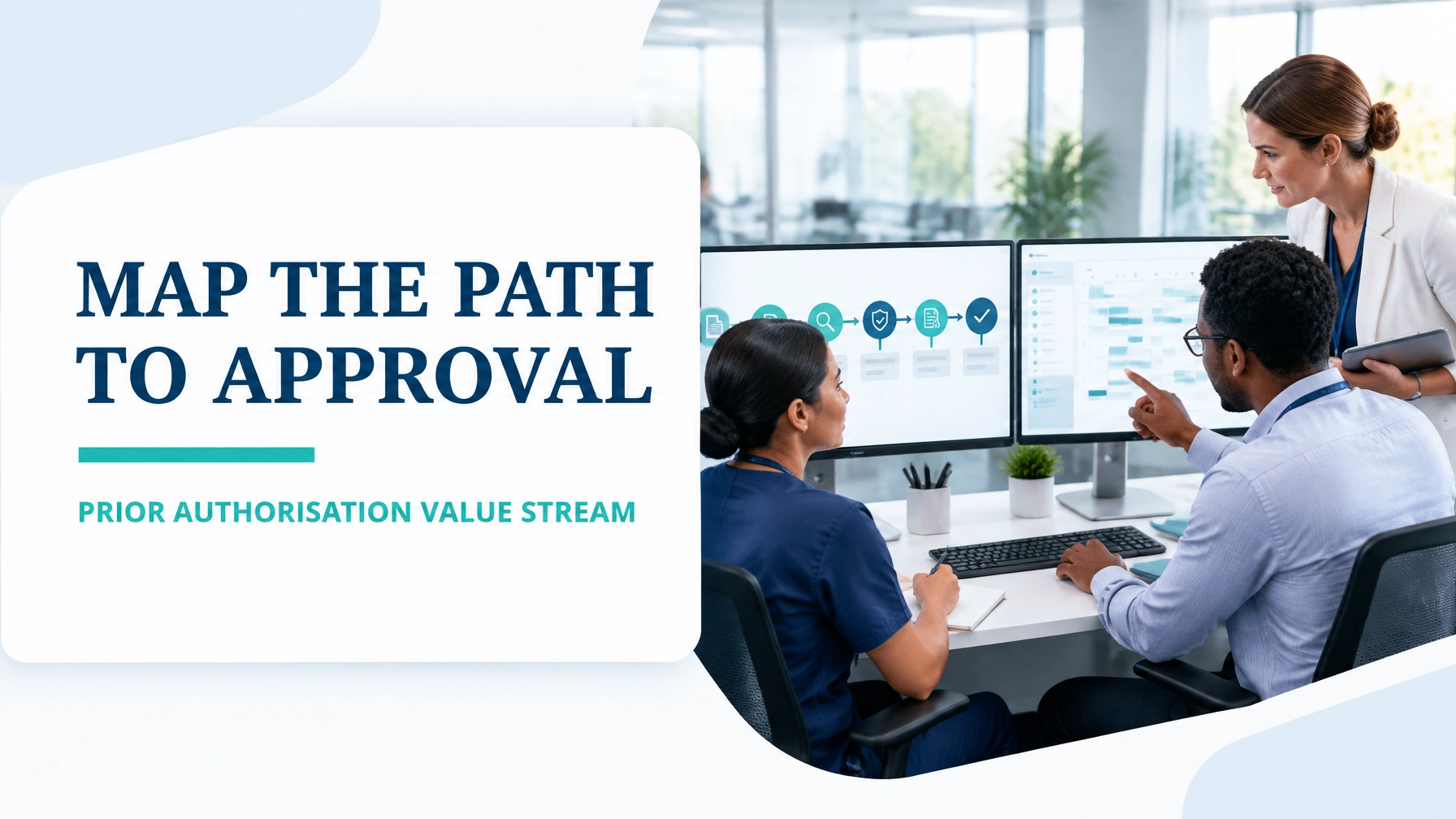 MAP THE PATH TO APPROVAL

PRIOR AUTHORISATION VALUE STREAM